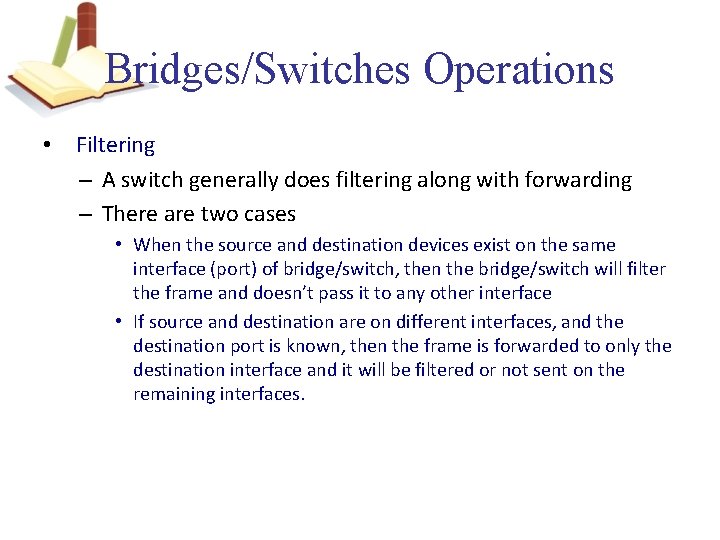 Bridges/Switches Operations

• Filtering
– A switch generally does filtering along with forwarding
– There are two cases
• When the source and destination devices exist on the same interface (port) of bridge/switch, then the bridge/switch will filter the frame and doesn't pass it to any other interface
• If source and destination are on different interfaces, and the destination port is known, then the frame is forwarded to only the destination interface and it will be filtered or not sent on the remaining interfaces.